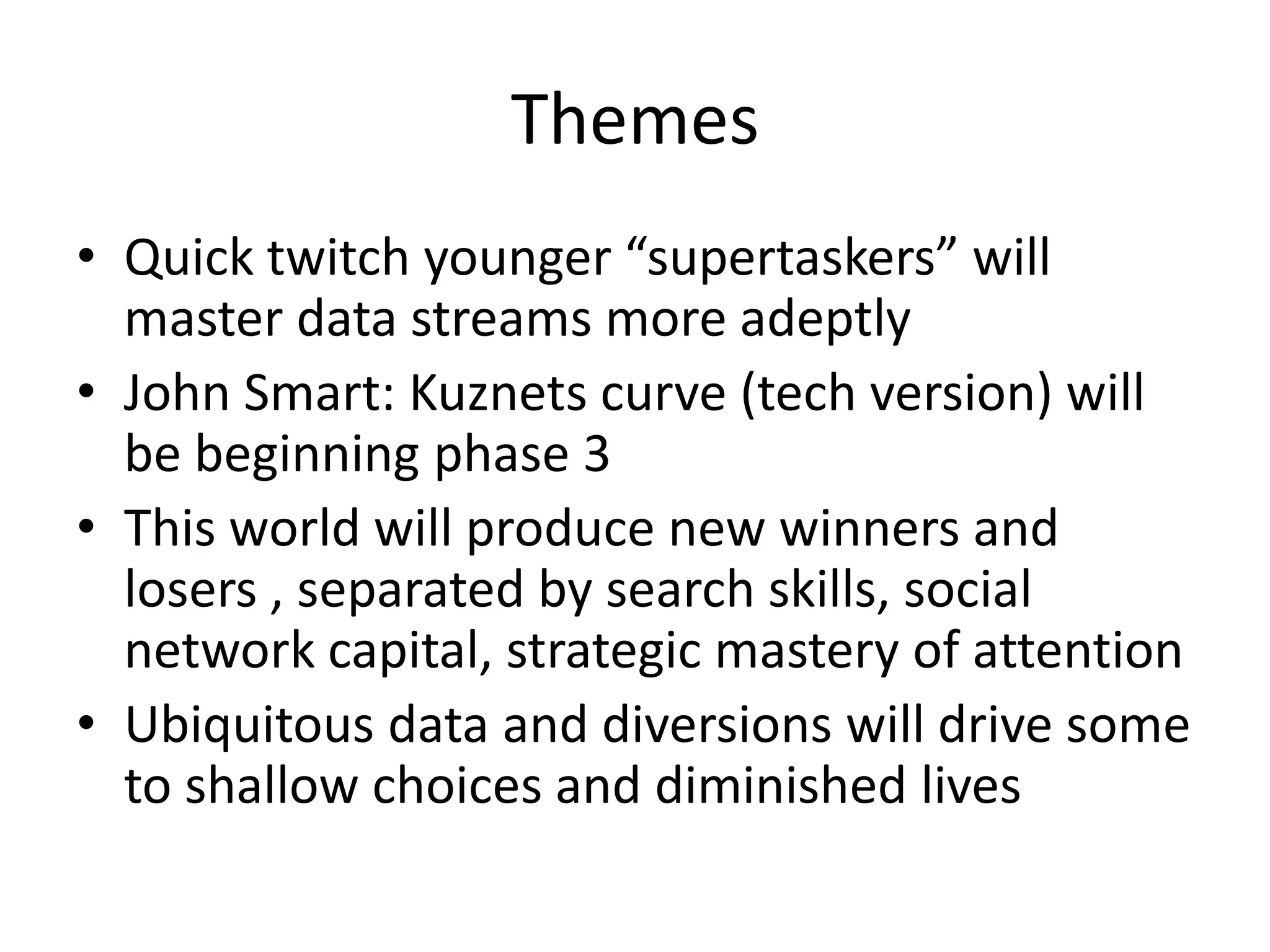 Themes

• Quick twitch younger “supertaskers” will master data streams more adeptly
• John Smart: Kuznets curve (tech version) will be beginning phase 3
• This world will produce new winners and losers , separated by search skills, social network capital, strategic mastery of attention
• Ubiquitous data and diversions will drive some to shallow choices and diminished lives